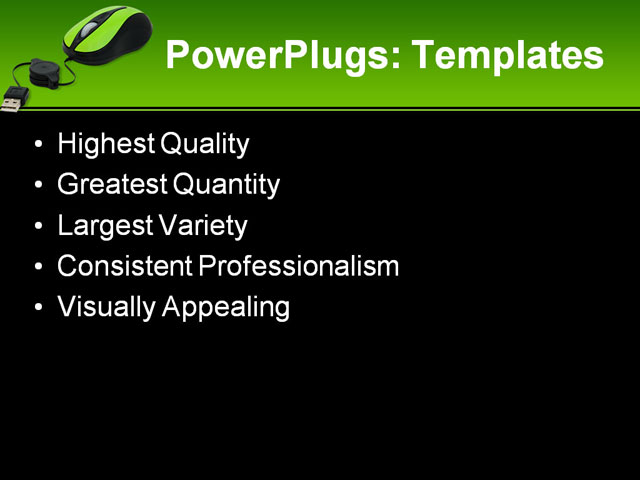 PowerPlugs: Templates

• Highest Quality
• Greatest Quantity
• Largest Variety
• Consistent Professionalism
• Visually Appealing